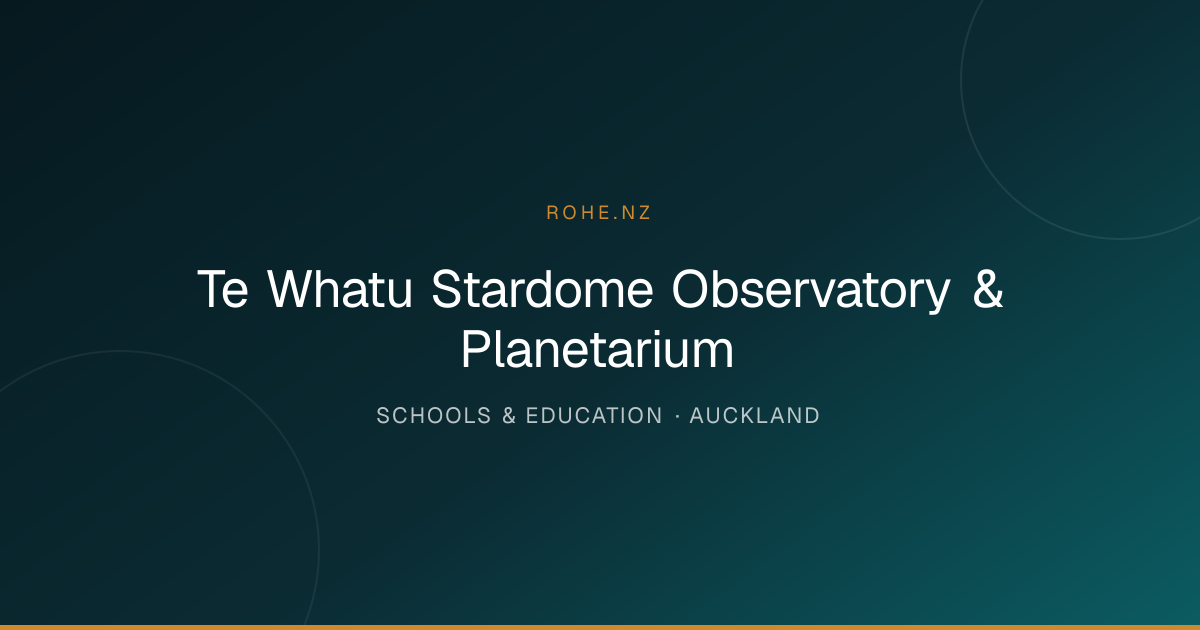 ROHE.NZ

Te Whatu Stardome Observatory & Planetarium

SCHOOLS & EDUCATION · AUCKLAND